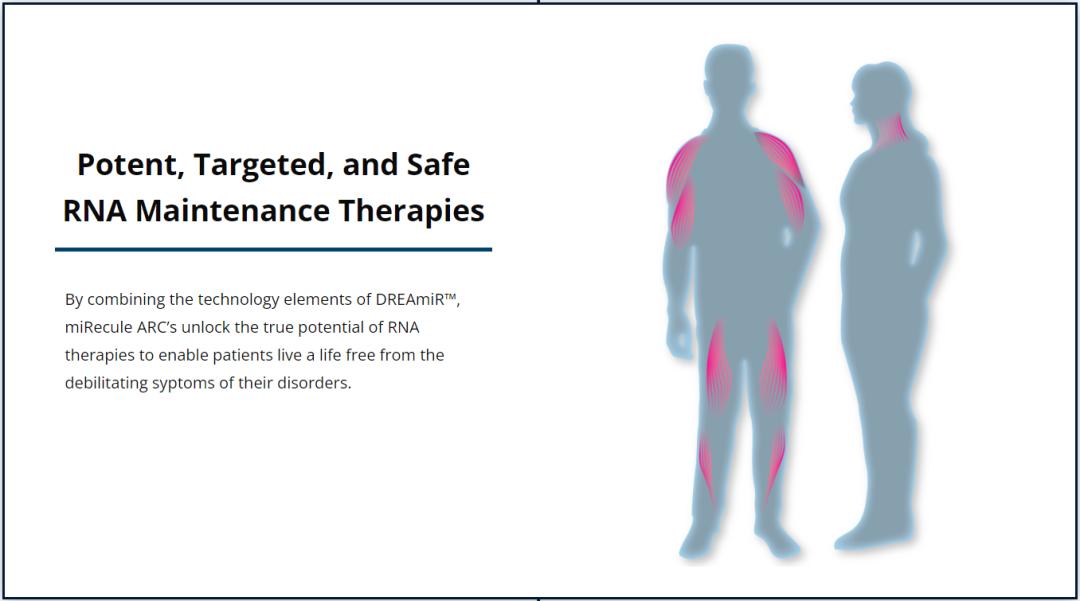 Potent, Targeted, and Safe RNA Maintenance Therapies

By combining the technology elements of DREAmiR™, miRecule ARC's unlock the true potential of RNA therapies to enable patients live a life free from the debilitating syptoms of their disorders.